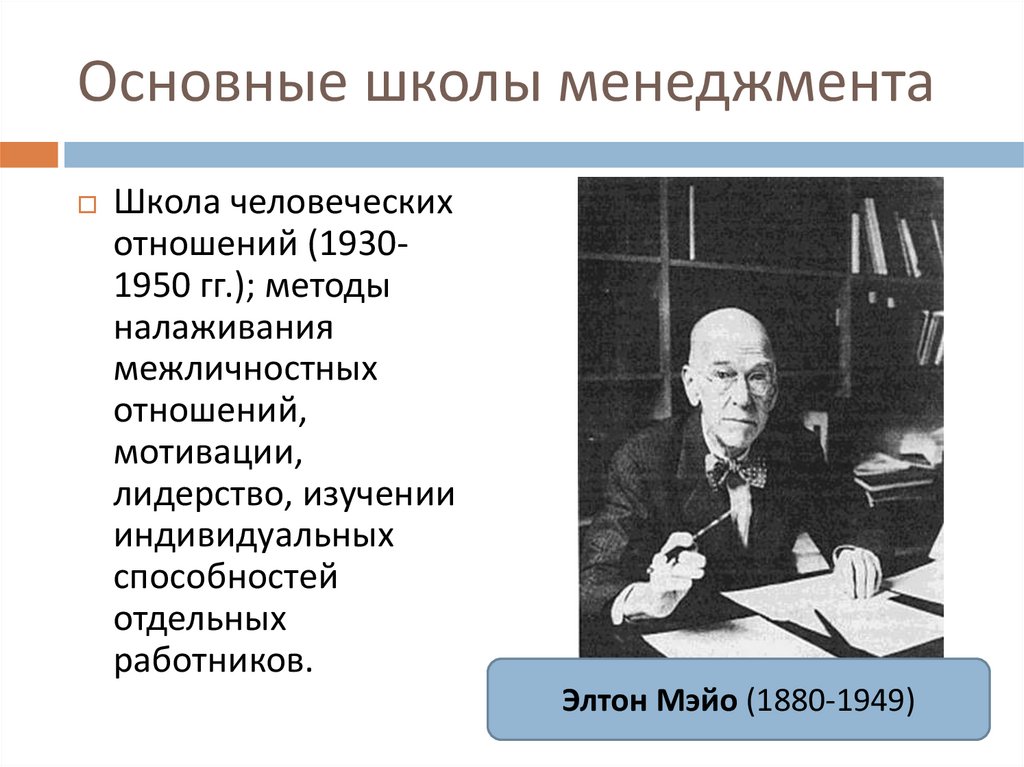 Основные школы менеджмента

Школа человеческих отношений (1930-1950 гг.); методы налаживания межличностных отношений, мотивации, лидерство, изучении индивидуальных способностей отдельных работников.

Элтон Мэйо (1880-1949)